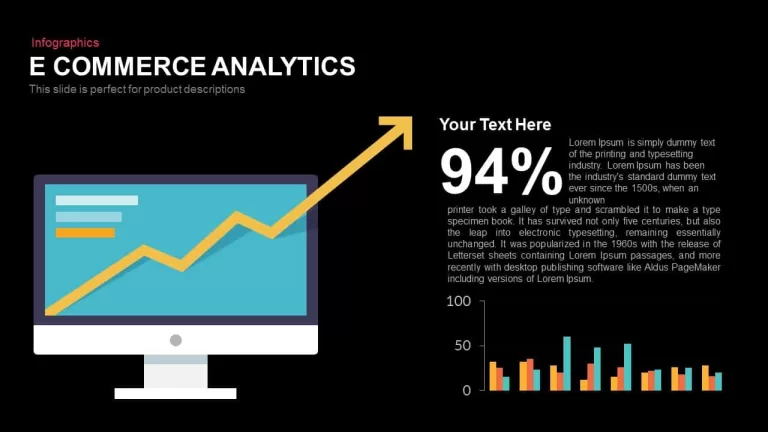 Infographics

E COMMERCE ANALYTICS

This slide is perfect for product descriptions

Your Text Here

94%

Lorem Ipsum is simply dummy text of the printing and typesetting industry. Lorem Ipsum has been the industry's standard dummy text ever since the 1500s, when an unknown printer took a galley of type and scrambled it to make a type specimen book. It has survived not only five centuries, but also the leap into electronic typesetting, remaining essentially unchanged. It was popularized in the 1960s with the release of Letterset sheets containing Lorem Ipsum passages, and more recently with desktop publishing software like Aldus PageMaker including versions of Lorem Ipsum.

100
50
0